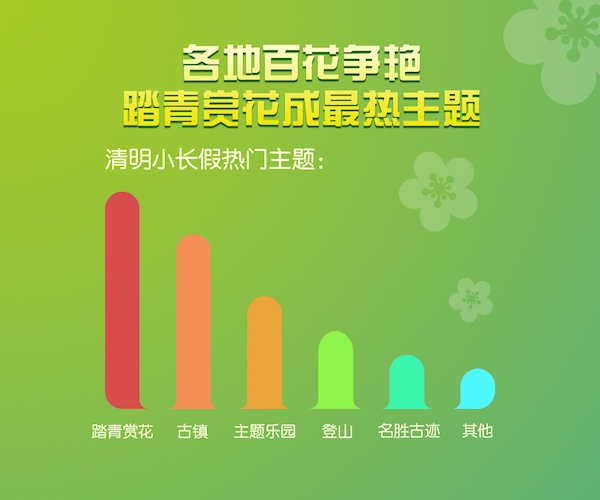 各地百花争艳
踏青赏花成最热主题

清明小长假热门主题：

踏青赏花
古镇
主题乐园
登山
名胜古迹
其他